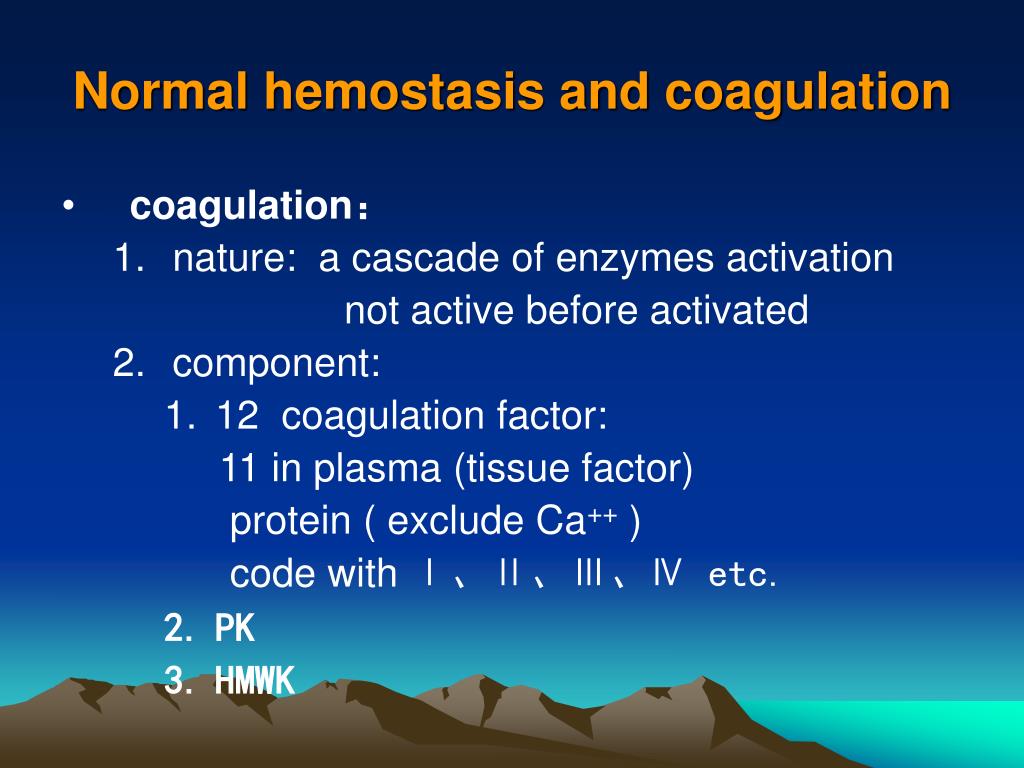 Normal hemostasis and coagulation

• coagulation：

1. nature: a cascade of enzymes activation
not active before activated

2. component:

1. 12 coagulation factor:
11 in plasma (tissue factor)
protein ( exclude $Ca^{++}$ )
code with Ⅰ、Ⅱ、Ⅲ、Ⅳ etc.

2. PK

3. HMWK